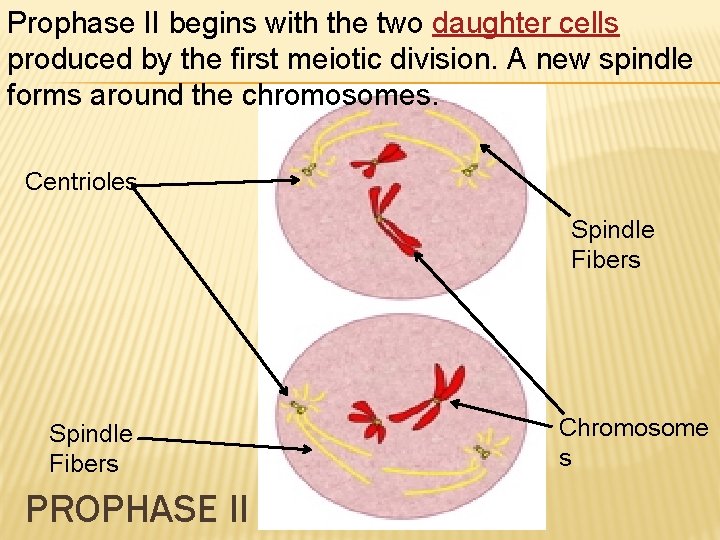 Prophase II begins with the two daughter cells produced by the first meiotic division. A new spindle forms around the chromosomes.

Centrioles

Spindle Fibers

Spindle Fibers

Chromosome s

PROPHASE II